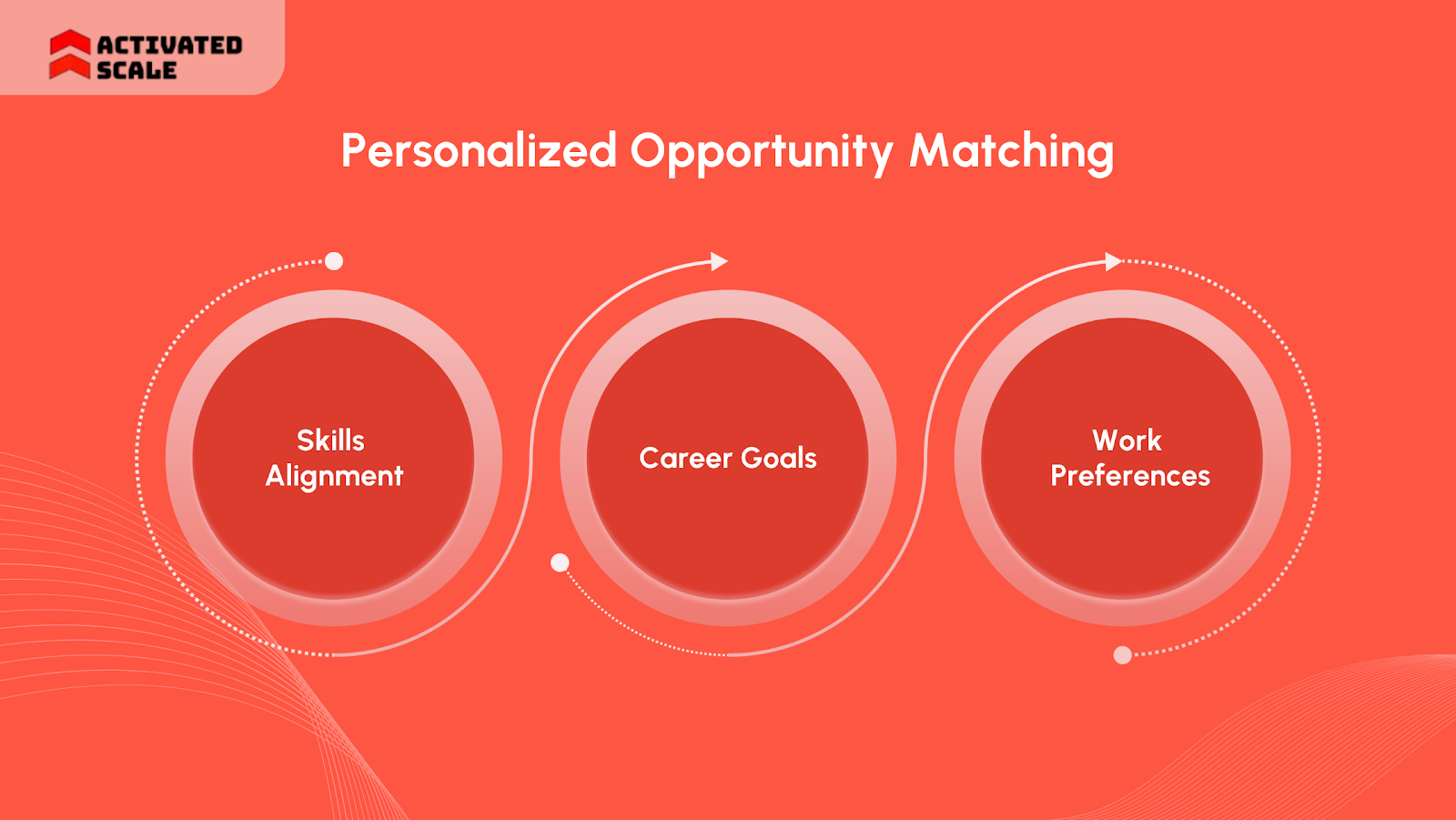 ACTIVATED SCALE

Personalized Opportunity Matching

Skills Alignment

Career Goals

Work Preferences